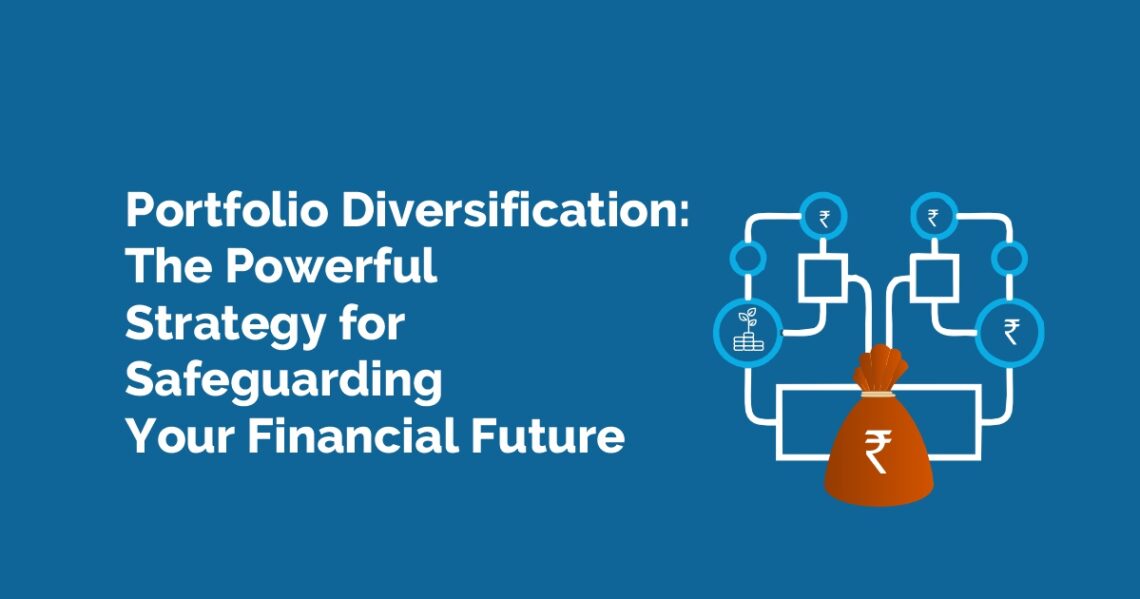 Portfolio Diversification: The Powerful Strategy for Safeguarding Your Financial Future

₹
₹
₹
₹